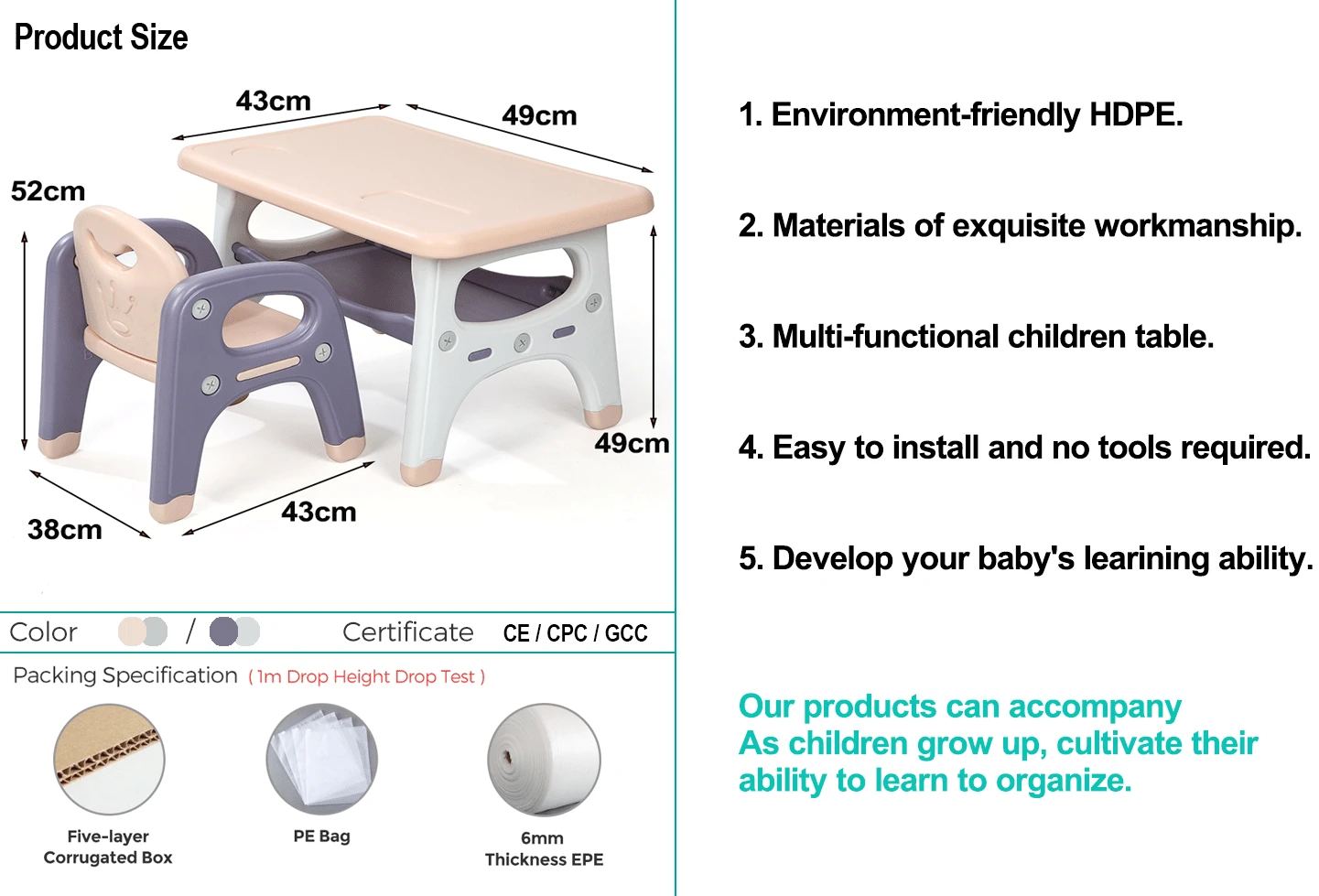 Product Size

43cm
49cm
52cm
49cm
38cm
43cm

Color / Certificate CE / CPC / GCC

Packing Specification ( 1m Drop Height Drop Test )

Five-layer Corrugated Box

PE Bag

6mm Thickness EPE

1. Environment-friendly HDPE.

2. Materials of exquisite workmanship.

3. Multi-functional children table.

4. Easy to install and no tools required.

5. Develop your baby's learining ability.

Our products can accompany
As children grow up, cultivate their ability to learn to organize.